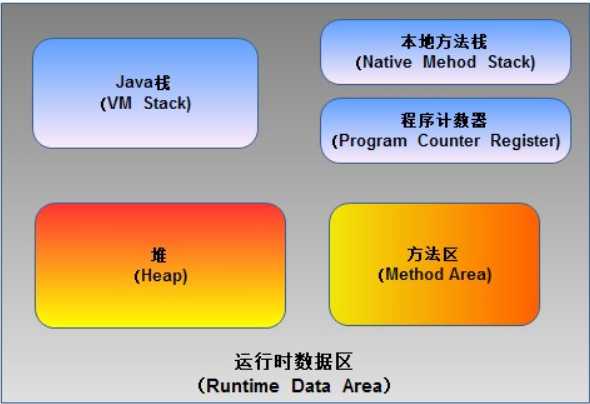 Java栈
(VM Stack)

本地方法栈
(Native Mehod Stack)

程序计数器
(Program Counter Register)

堆
(Heap)

方法区
(Method Area)

运行时数据区
（Runtime Data Area）